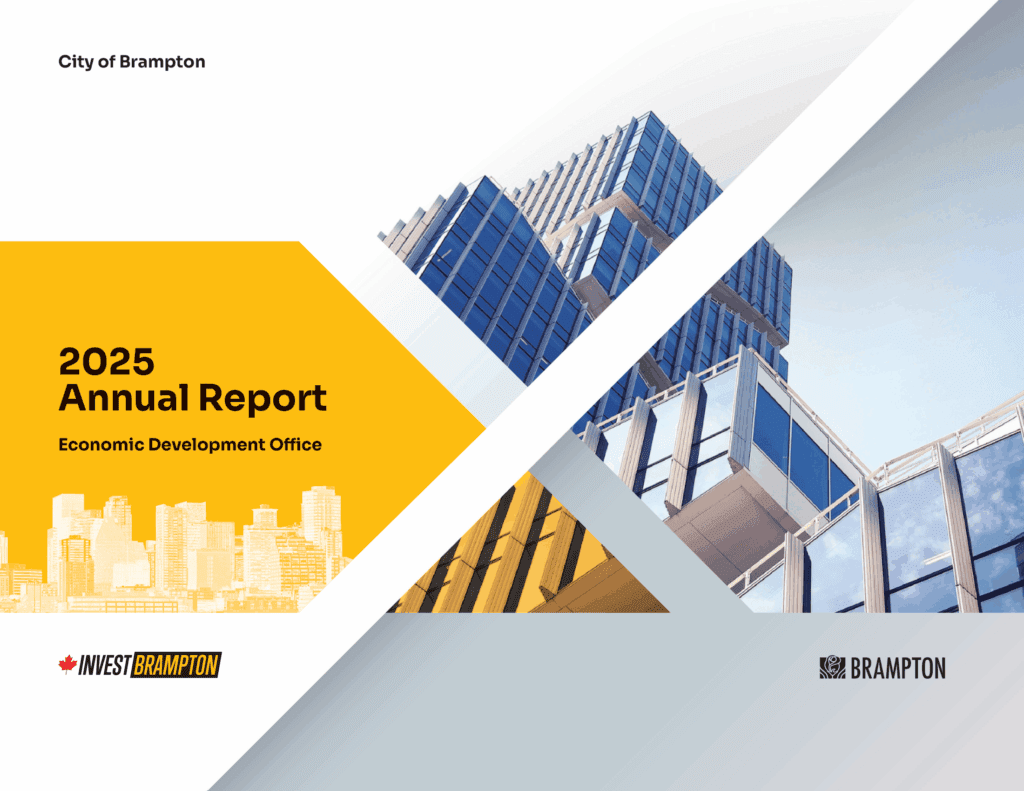 City of Brampton

2025
Annual Report

Economic Development Office

INVEST BRAMPTON

BRAMPTON